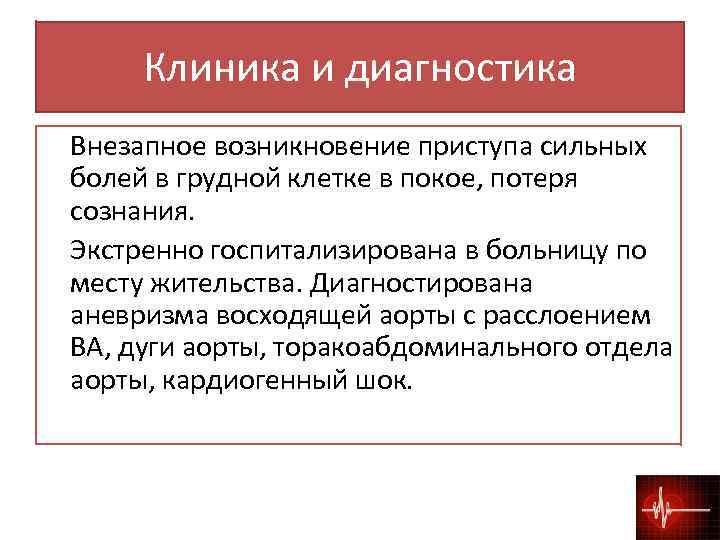 Клиника и диагностика

Внезапное возникновение приступа сильных болей в грудной клетке в покое, потеря сознания.

Экстренно госпитализирована в больницу по месту жительства. Диагностирована аневризма восходящей аорты с расслоением ВА, дуги аорты, торакоабдоминального отдела аорты, кардиогенный шок.